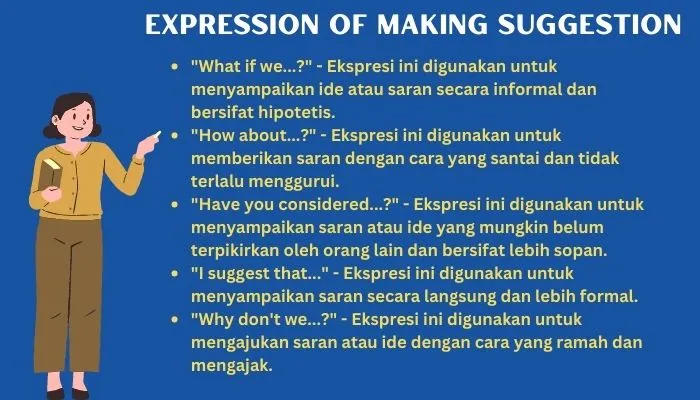 EXPRESSION OF MAKING SUGGESTION

- "What if we...?" - Ekspresi ini digunakan untuk menyampaikan ide atau saran secara informal dan bersifat hipotetis.
- "How about...?" - Ekspresi ini digunakan untuk memberikan saran dengan cara yang santai dan tidak terlalu menggurui.
- "Have you considered...?" - Ekspresi ini digunakan untuk menyampaikan saran atau ide yang mungkin belum terpikirkan oleh orang lain dan bersifat lebih sopan.
- "I suggest that..." - Ekspresi ini digunakan untuk menyampaikan saran secara langsung dan lebih formal.
- "Why don't we...?" - Ekspresi ini digunakan untuk mengajukan saran atau ide dengan cara yang ramah dan mengajak.